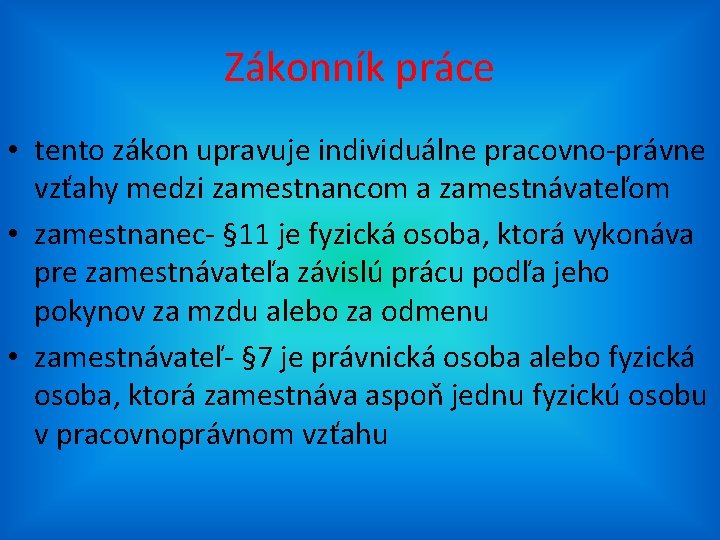 Zákonník práce

• tento zákon upravuje individuálne pracovno-právne vzťahy medzi zamestnancom a zamestnávateľom

• zamestnanec- §11 je fyzická osoba, ktorá vykonáva pre zamestnávateľa závislú prácu podľa jeho pokynov za mzdu alebo za odmenu

• zamestnávateľ- §7 je právnická osoba alebo fyzická osoba, ktorá zamestnáva aspoň jednu fyzickú osobu v pracovnoprávnom vzťahu